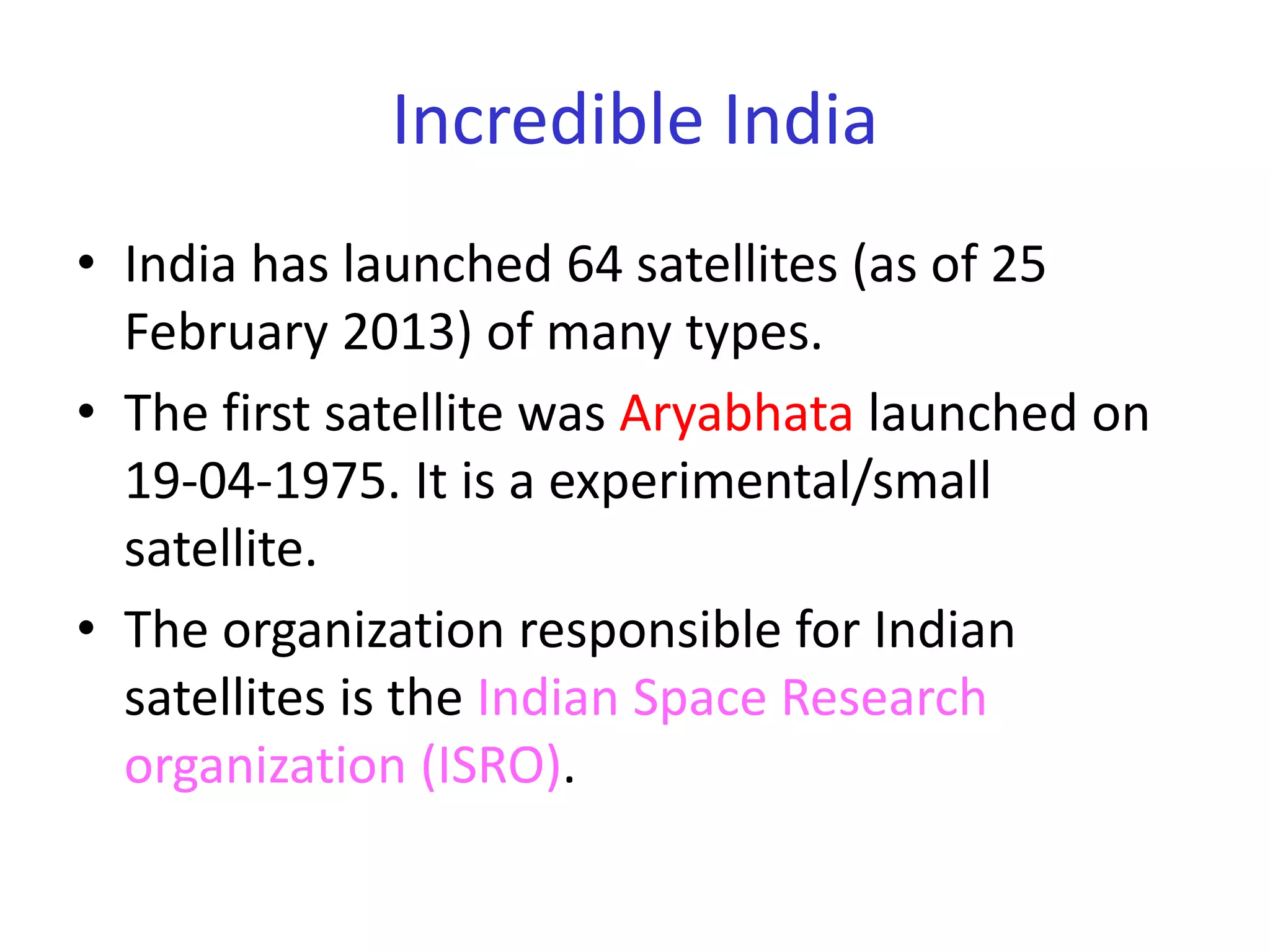 Incredible India

• India has launched 64 satellites (as of 25 February 2013) of many types.

• The first satellite was Aryabhata launched on 19-04-1975. It is a experimental/small satellite.

• The organization responsible for Indian satellites is the Indian Space Research organization (ISRO).